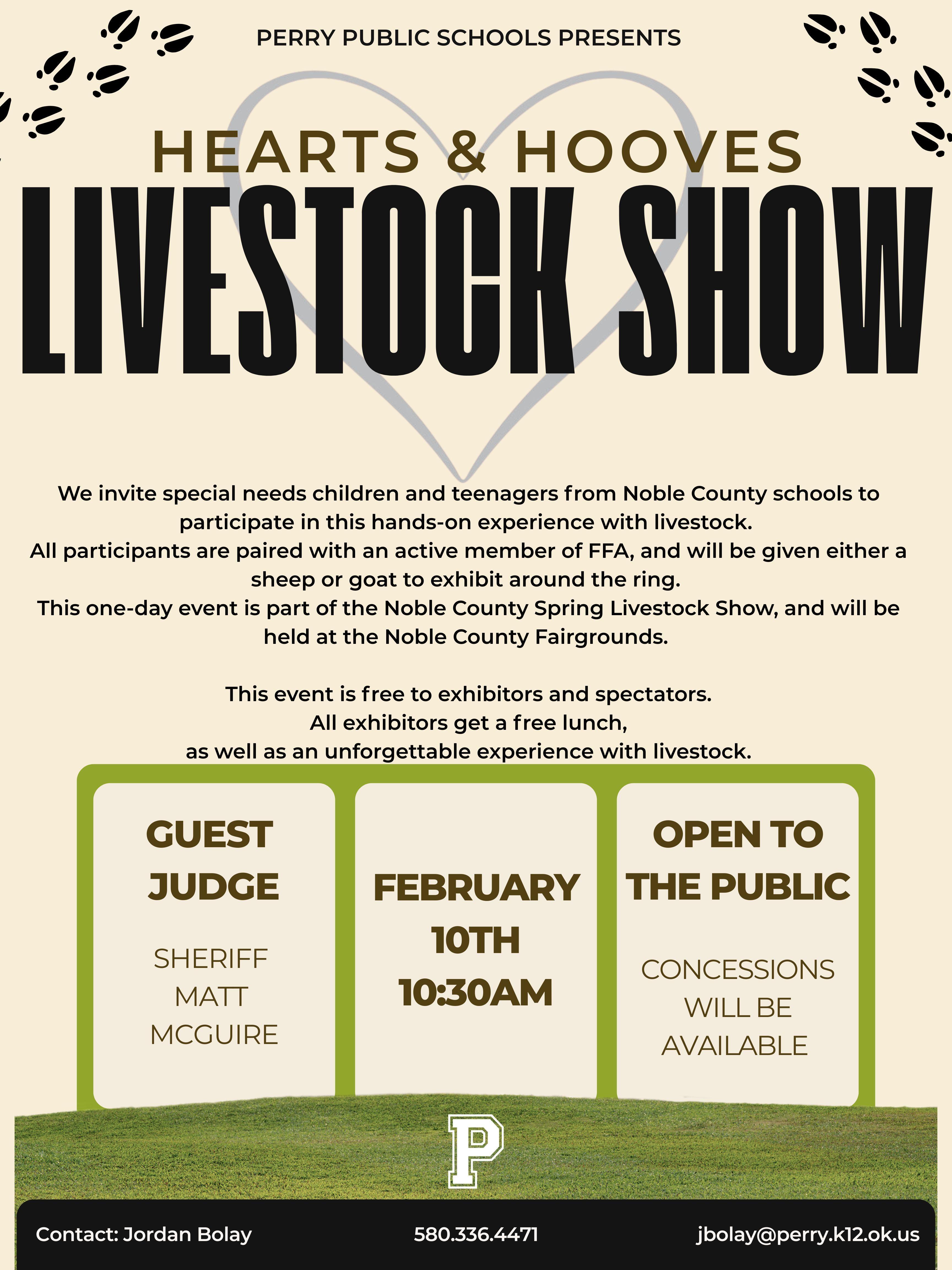 PERRY PUBLIC SCHOOLS PRESENTS

HEARTS & HOOVES
LIVESTOCK SHOW

We invite special needs children and teenagers from Noble County schools to participate in this hands-on experience with livestock.
All participants are paired with an active member of FFA, and will be given either a sheep or goat to exhibit around the ring.
This one-day event is part of the Noble County Spring Livestock Show, and will be held at the Noble County Fairgrounds.

This event is free to exhibitors and spectators.
All exhibitors get a free lunch,
as well as an unforgettable experience with livestock.

GUEST JUDGE

SHERIFF MATT MCGUIRE

FEBRUARY 10TH 10:30AM

OPEN TO THE PUBLIC

CONCESSIONS WILL BE AVAILABLE

P

Contact: Jordan Bolay

580.336.4471

jbolay@perry.k12.ok.us